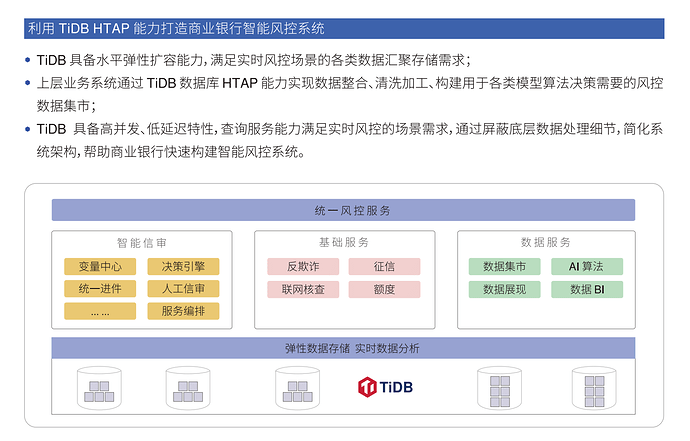 利用 TiDB HTAP 能力打造商业银行智能风控系统

• TiDB 具备水平弹性扩容能力，满足实时风控场景的各类数据汇聚存储需求；

• 上层业务系统通过 TiDB 数据库 HTAP 能力实现数据整合、清洗加工、构建用于各类模型算法决策需要的风控数据集市；

• TiDB 具备高并发、低延迟特性，查询服务能力满足实时风控的场景需求，通过屏蔽底层数据处理细节，简化系统架构，帮助商业银行快速构建智能风控系统。

统一风控服务

智能信审
变量中心
决策引擎
统一进件
人工信审
... ...
服务编排

基础服务
反欺诈
征信
联网核查
额度

数据服务
数据集市
AI 算法
数据展现
数据 BI

弹性数据存储 实时数据分析

TiDB